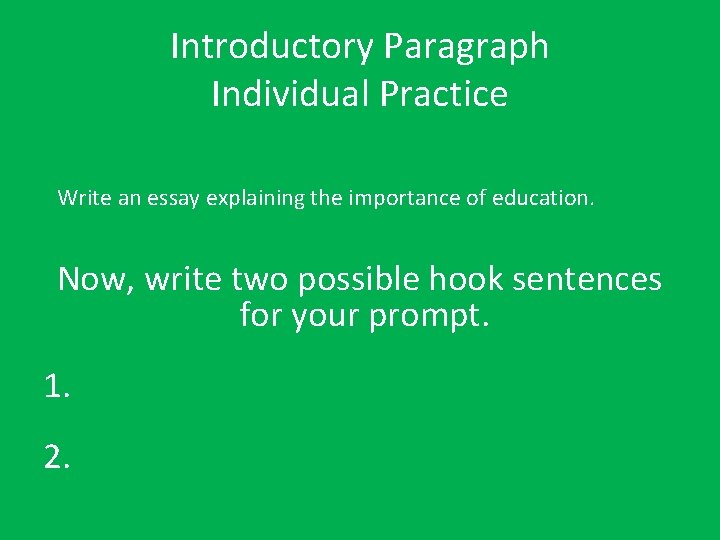 Introductory Paragraph
Individual Practice

Write an essay explaining the importance of education.

Now, write two possible hook sentences for your prompt.

1.

2.